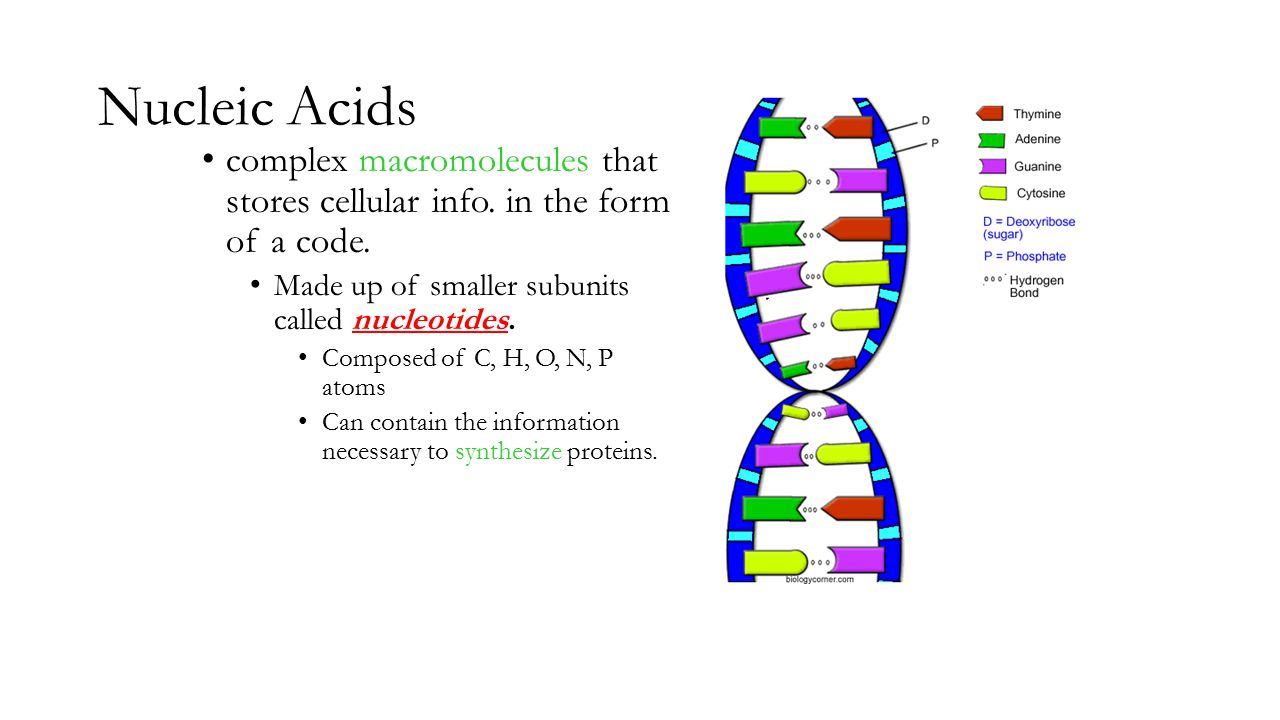 Nucleic Acids

• complex macromolecules that stores cellular info. in the form of a code.

• Made up of smaller subunits called nucleotides.

• Composed of C, H, O, N, P atoms

• Can contain the information necessary to synthesize proteins.

D

P

Thymine

Adenine

Guanine

Cytosine

D = Deoxyribose (sugar)

P = Phosphate

Hydrogen Bond

biologycorner.com